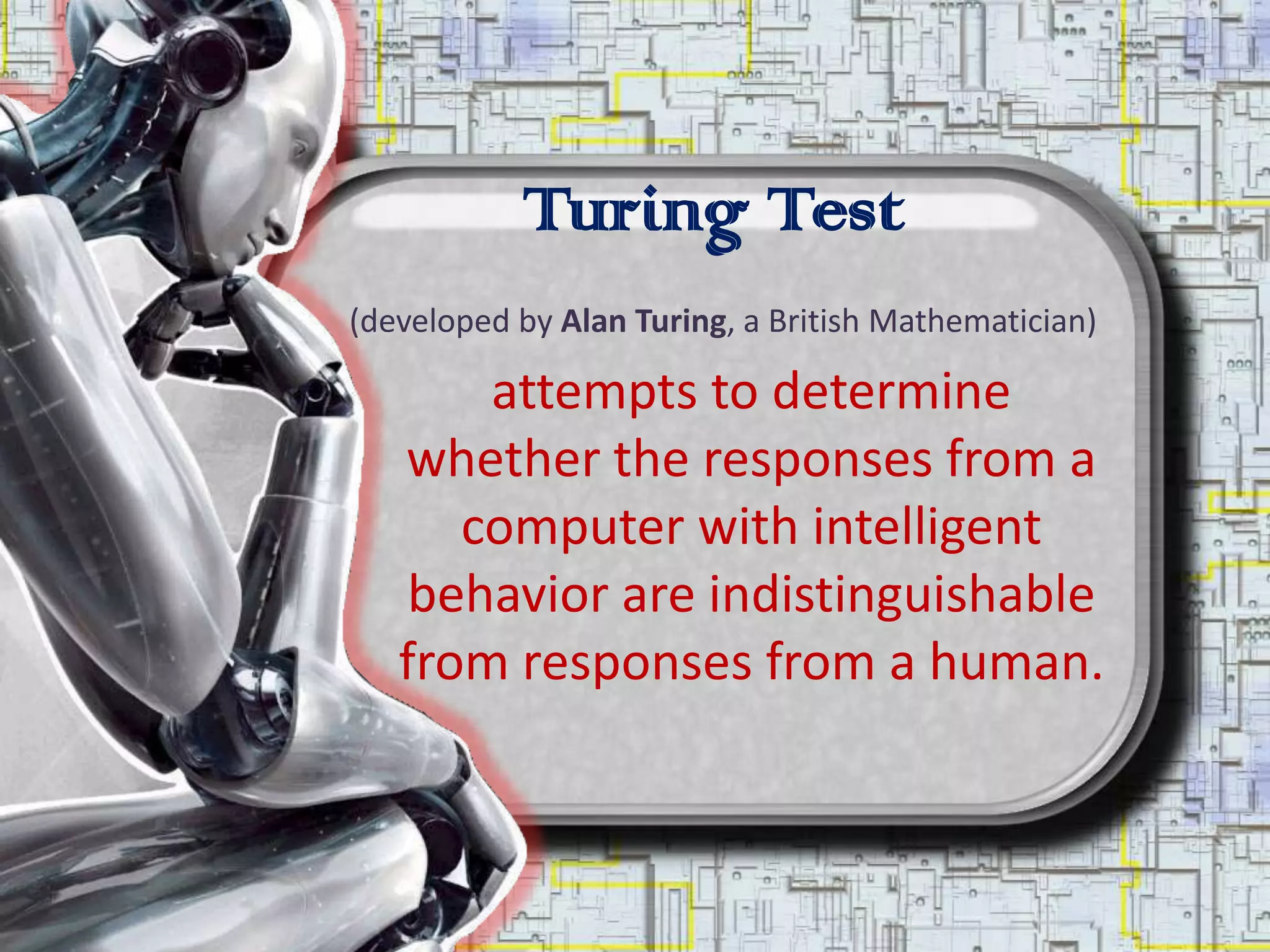 Turing Test

(developed by Alan Turing, a British Mathematician)

attempts to determine whether the responses from a computer with intelligent behavior are indistinguishable from responses from a human.